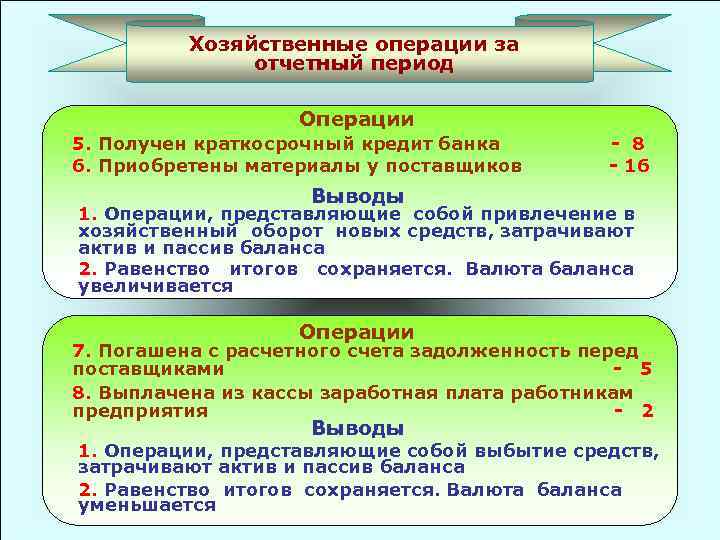 Хозяйственные операции за отчетный период

Операции
5. Получен краткосрочный кредит банка - 8
6. Приобретены материалы у поставщиков - 16

Выводы
1. Операции, представляющие собой привлечение в хозяйственный оборот новых средств, затрачивают актив и пассив баланса
2. Равенство итогов сохраняется. Валюта баланса увеличивается

Операции
7. Погашена с расчетного счета задолженность перед поставщиками - 5
8. Выплачена из кассы заработная плата работникам предприятия - 2

Выводы
1. Операции, представляющие собой выбытие средств, затрачивают актив и пассив баланса
2. Равенство итогов сохраняется. Валюта баланса уменьшается